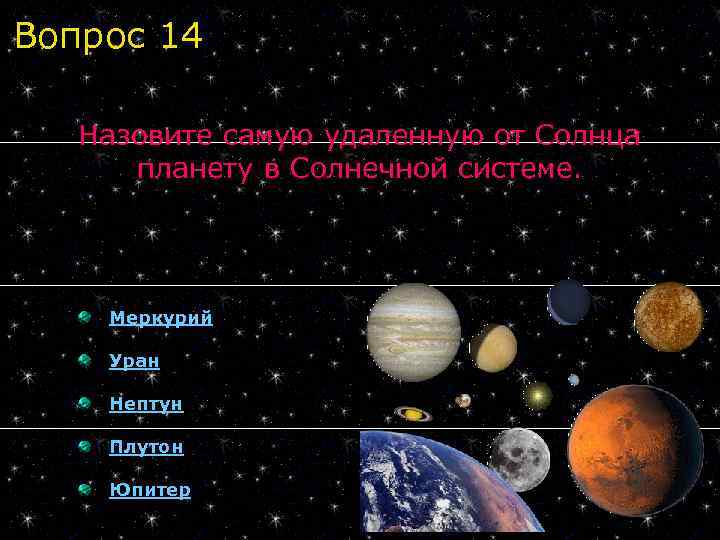 Вопрос 14

Назовите самую удаленную от Солнца планету в Солнечной системе.

Меркурий

Уран

Нептун

Плутон

Юпитер